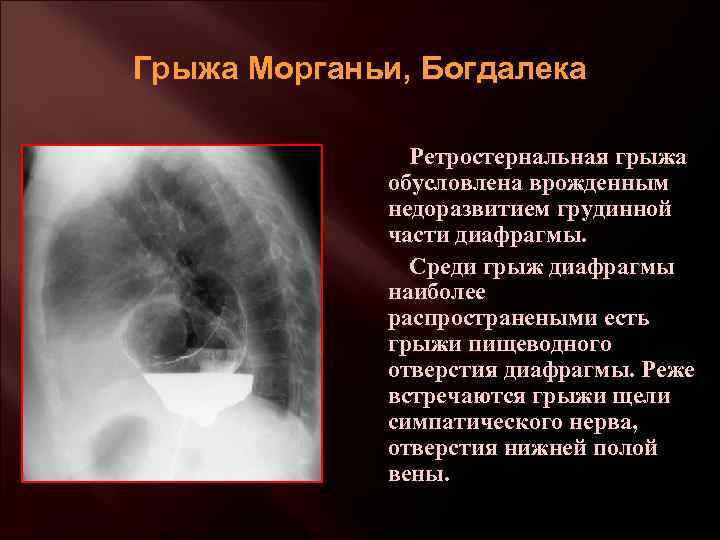 Грыжа Морганьи, Богдалека

Ретростернальная грыжа обусловлена врожденным недоразвитием грудинной части диафрагмы.

Среди грыж диафрагмы наиболее распространеными есть грыжи пищеводного отверстия диафрагмы. Реже встречаются грыжи щели симпатического нерва, отверстия нижней полой вены.